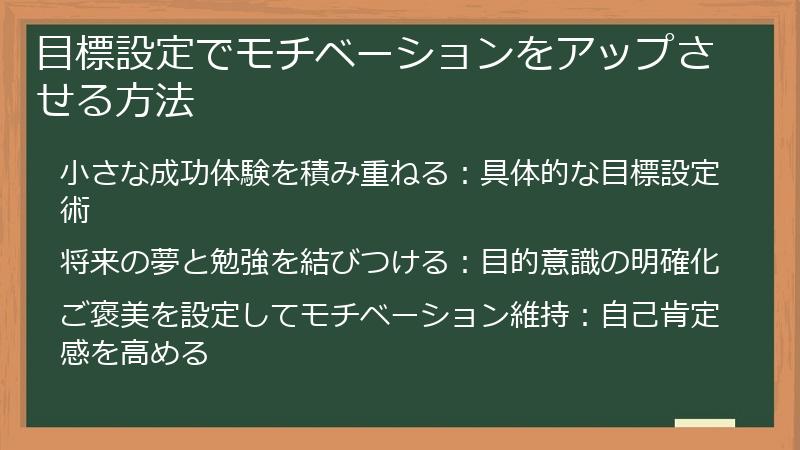 目標設定でモチベーションをアップさせる方法

小さな成功体験を積み重ねる：具体的な目標設定術

将来の夢と勉強を結びつける：目的意識の明確化

ご褒美を設定してモチベーション維持：自己肯定感を高める